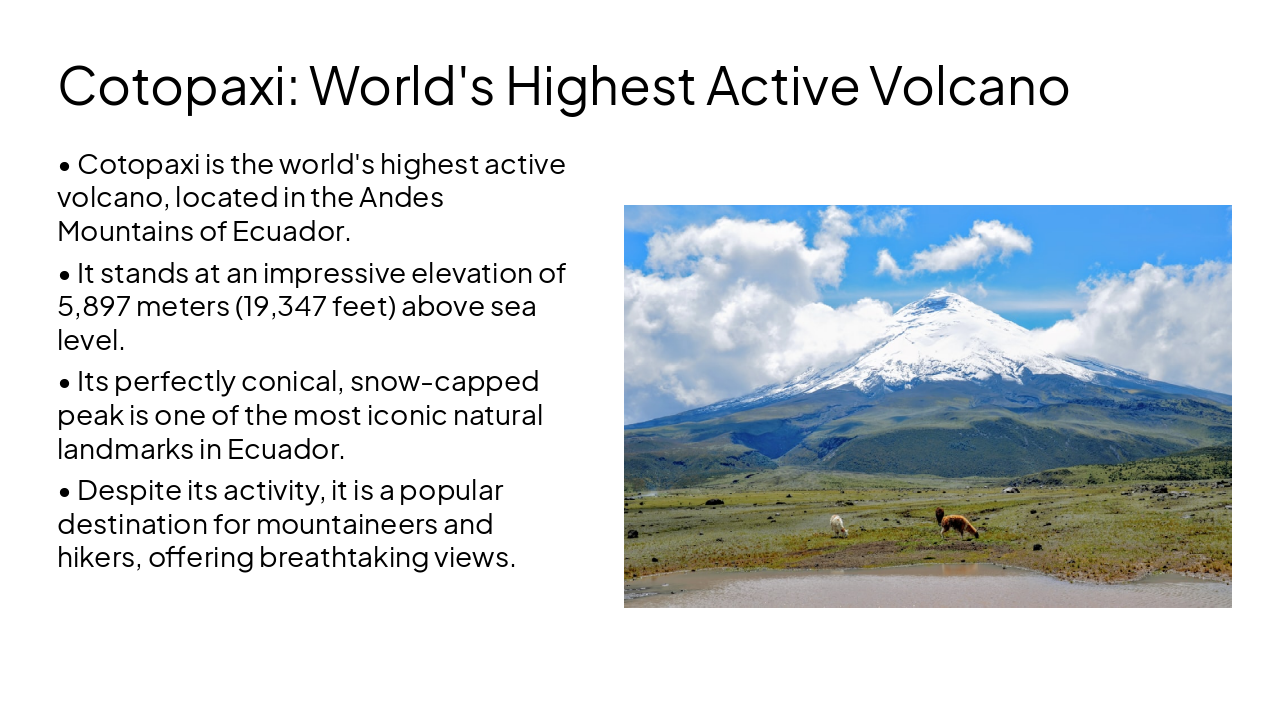 Cotopaxi: World's Highest Active Volcano

• Cotopaxi is the world's highest active volcano, located in the Andes Mountains of Ecuador.

• It stands at an impressive elevation of 5,897 meters (19,347 feet) above sea level.

• Its perfectly conical, snow-capped peak is one of the most iconic natural landmarks in Ecuador.

• Despite its activity, it is a popular destination for mountaineers and hikers, offering breathtaking views.